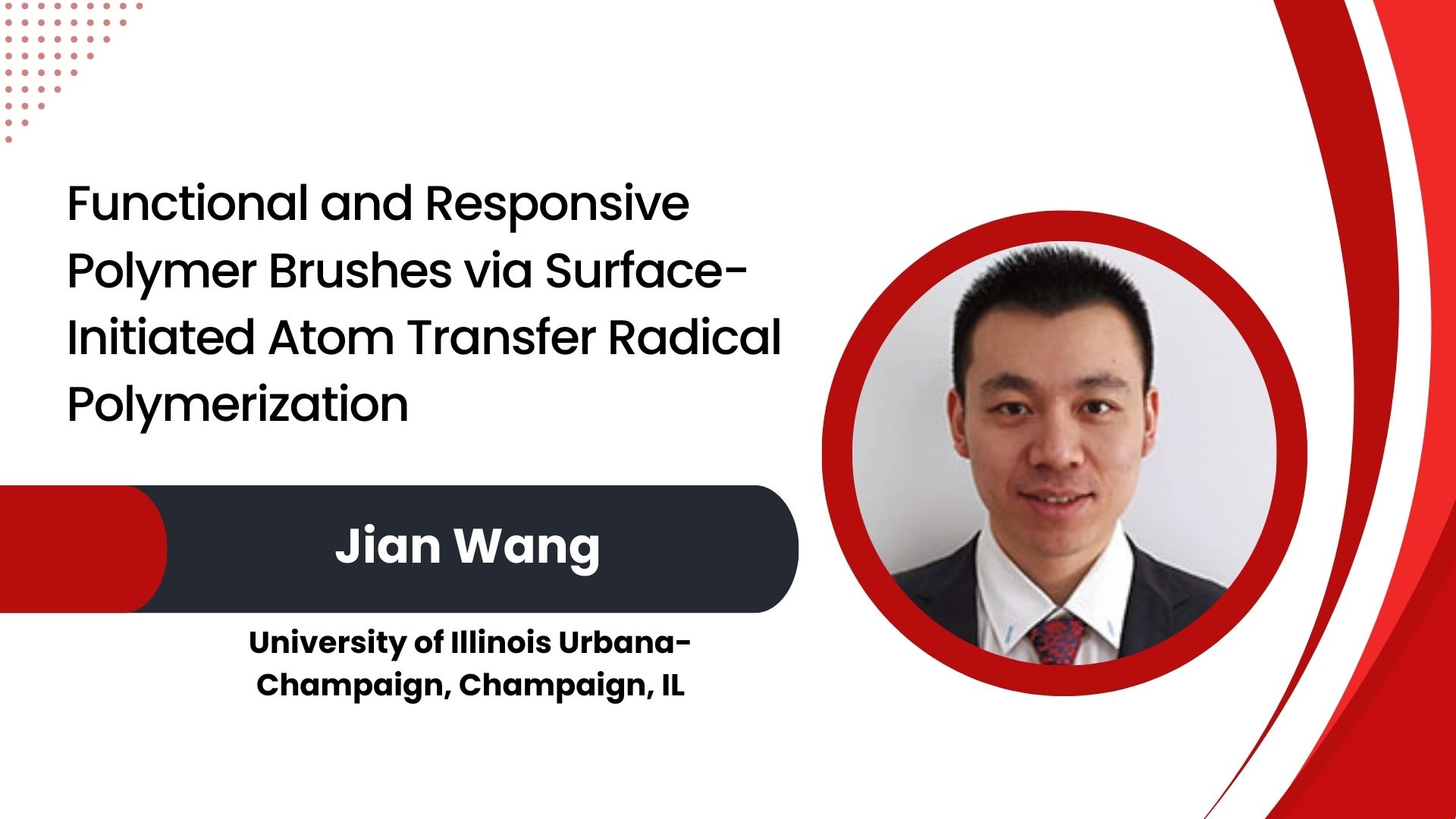 Functional and Responsive Polymer Brushes via Surface-Initiated Atom Transfer Radical Polymerization

Jian Wang

University of Illinois Urbana-Champaign, Champaign, IL